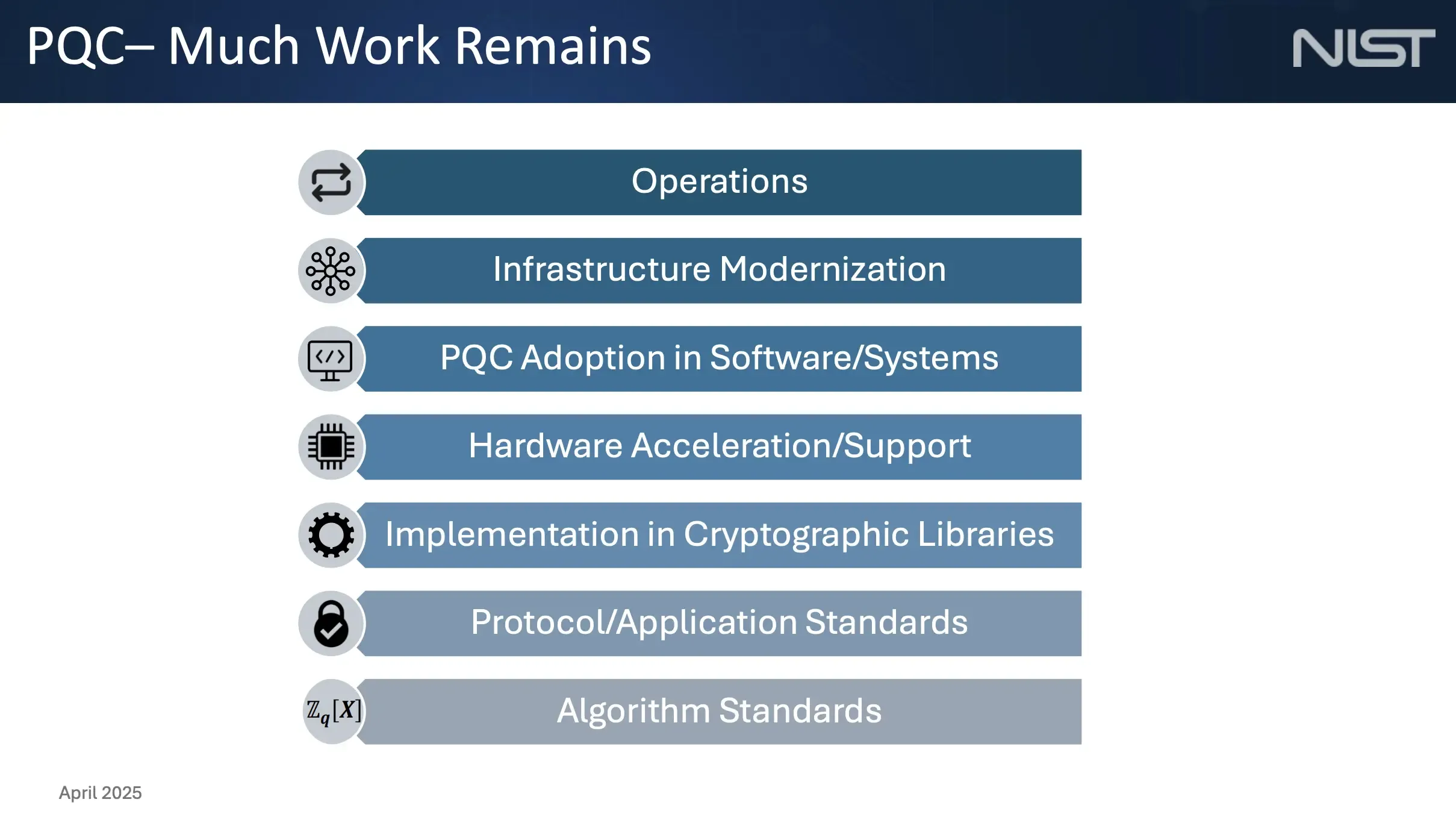 PQC– Much Work Remains

NIST

Operations

Infrastructure Modernization

PQC Adoption in Software/Systems

Hardware Acceleration/Support

Implementation in Cryptographic Libraries

Protocol/Application Standards

$\mathbb{Z}_q[X]$

Algorithm Standards

April 2025